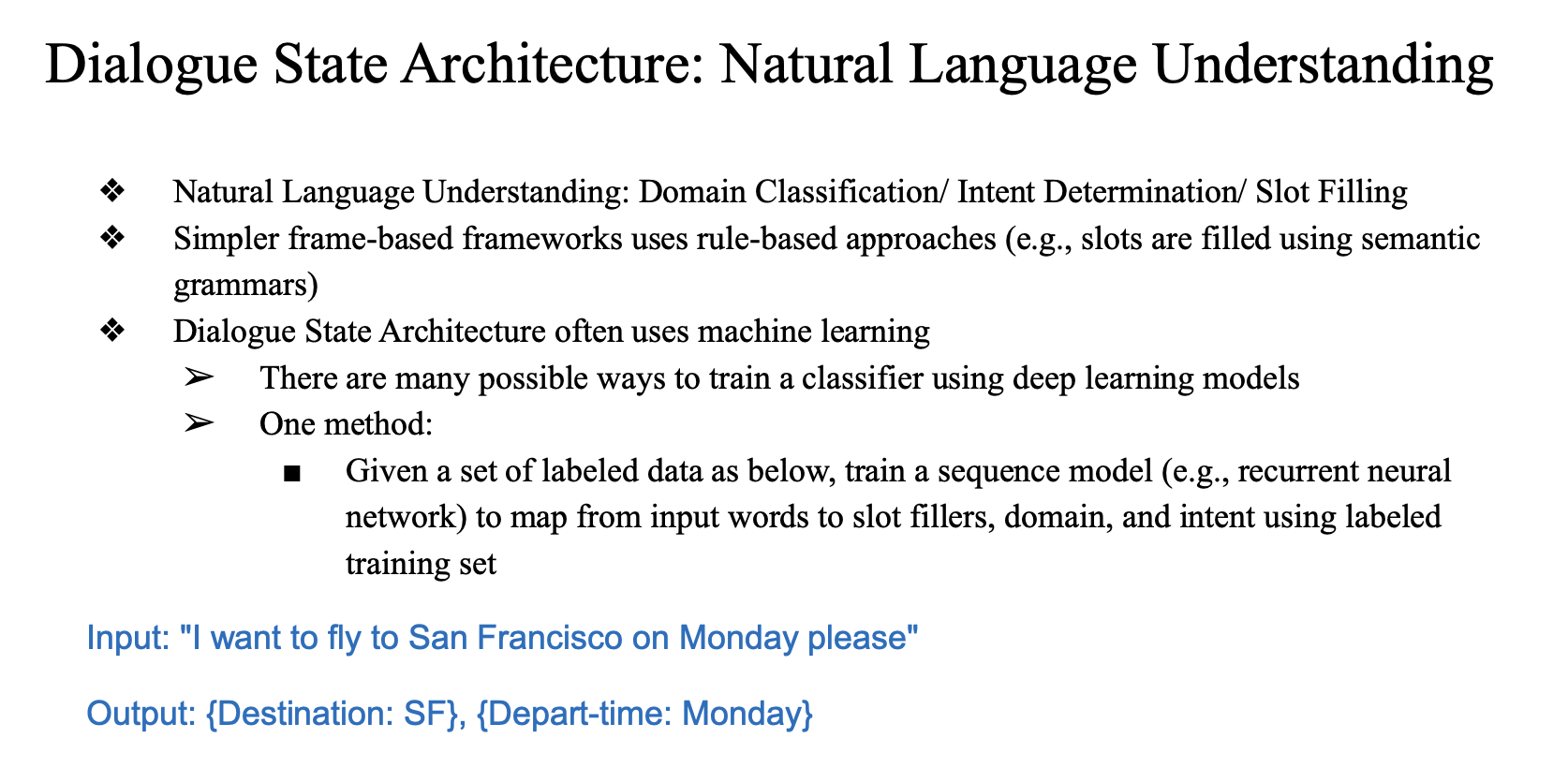 Dialogue State Architecture: Natural Language Understanding

❖ Natural Language Understanding: Domain Classification/ Intent Determination/ Slot Filling
❖ Simpler frame-based frameworks uses rule-based approaches (e.g., slots are filled using semantic grammars)
❖ Dialogue State Architecture often uses machine learning
➢ There are many possible ways to train a classifier using deep learning models
➢ One method:
■ Given a set of labeled data as below, train a sequence model (e.g., recurrent neural network) to map from input words to slot fillers, domain, and intent using labeled training set

Input: "I want to fly to San Francisco on Monday please"

Output: {Destination: SF}, {Depart-time: Monday}